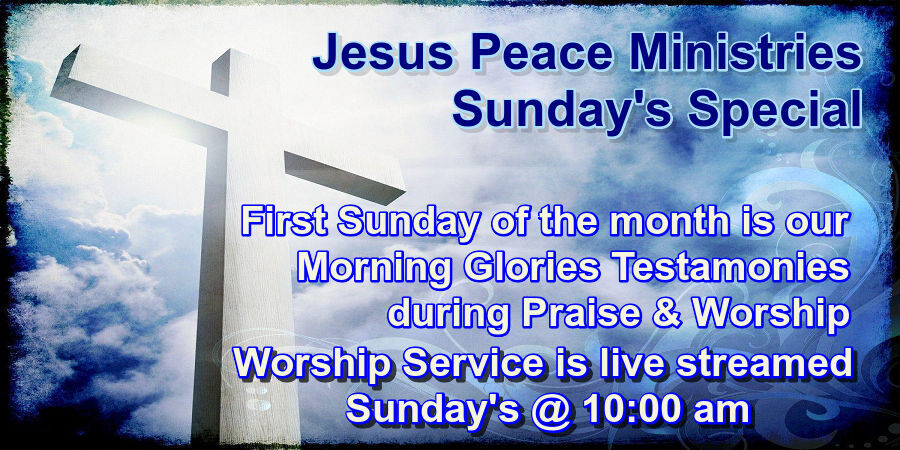 Jesus Peace Ministries
Sunday's Special

First Sunday of the month is our Morning Glories Testamonies during Praise & Worship
Worship Service is live streamed Sunday's @ 10:00 am